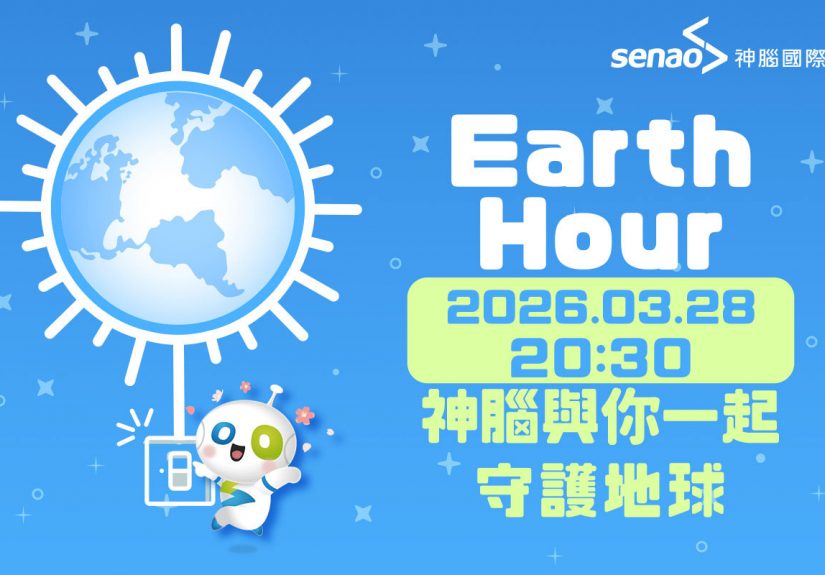 senao 神腦國際

Earth Hour

2026.03.28
20:30

神腦與你一起
守護地球